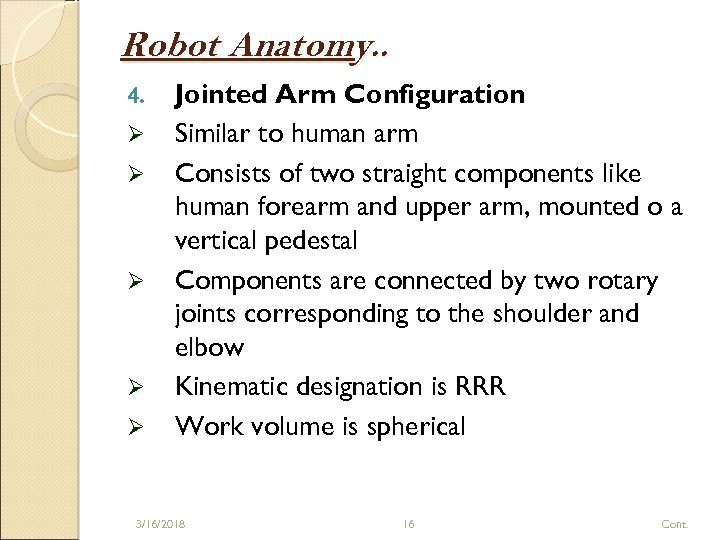 Robot Anatomy..

4. Jointed Arm Configuration

➢ Similar to human arm

➢ Consists of two straight components like human forearm and upper arm, mounted o a vertical pedestal

➢ Components are connected by two rotary joints corresponding to the shoulder and elbow

➢ Kinematic designation is RRR

➢ Work volume is spherical

3/16/2018 16 Cont.